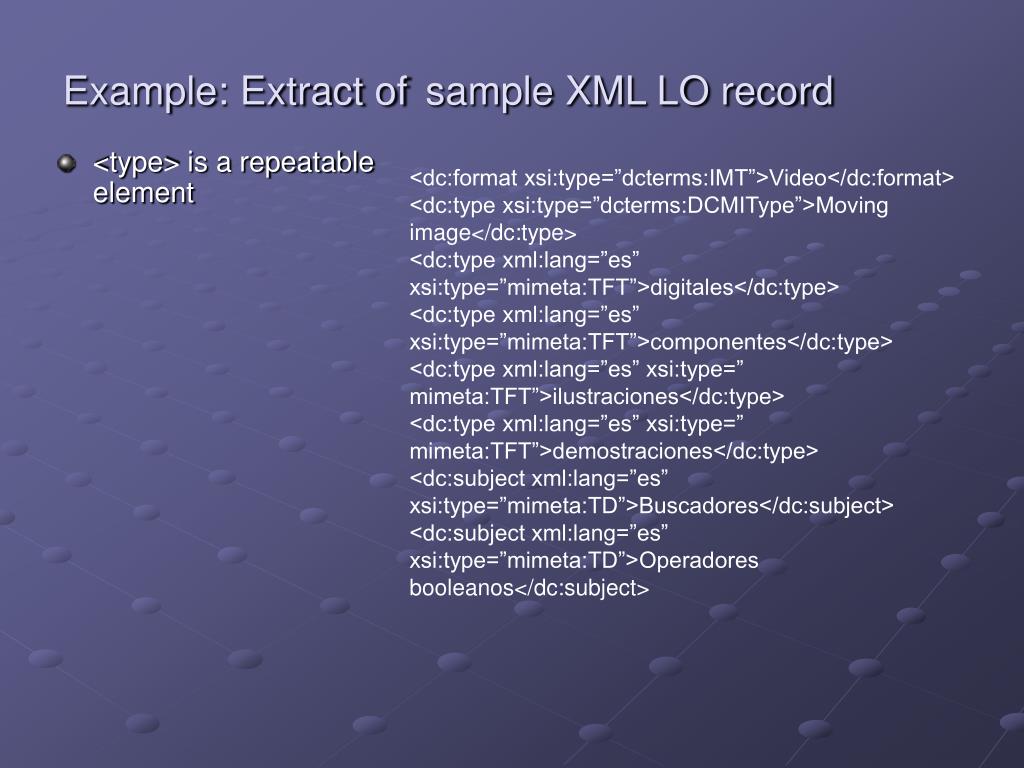 Example: Extract of sample XML LO record

<type> is a repeatable element

<dc:format xsi:type=”dcterms:IMT”>Video</dc:format>
<dc:type xsi:type=”dcterms:DCMIType”>Moving image</dc:type>
<dc:type xml:lang=”es” xsi:type=”mimeta:TFT”>digitales</dc:type>
<dc:type xml:lang=”es” xsi:type=”mimeta:TFT”>componentes</dc:type>
<dc:type xml:lang=”es” xsi:type=” mimeta:TFT”>ilustraciones</dc:type>
<dc:type xml:lang=”es” xsi:type=” mimeta:TFT”>demostraciones</dc:type>
<dc:subject xml:lang=”es” xsi:type=”mimeta:TD”>Buscadores</dc:subject>
<dc:subject xml:lang=”es” xsi:type=”mimeta:TD”>Operadores booleanos</dc:subject>